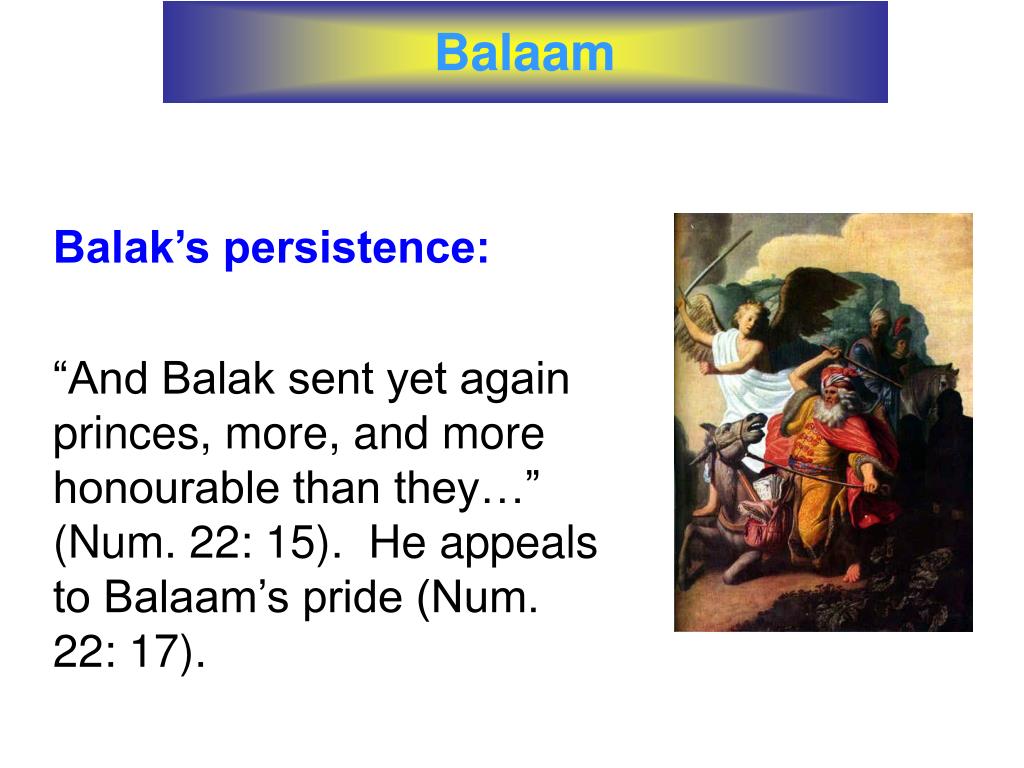 Balaam

Balak’s persistence:

“And Balak sent yet again princes, more, and more honourable than they…” (Num. 22: 15). He appeals to Balaam’s pride (Num. 22: 17).